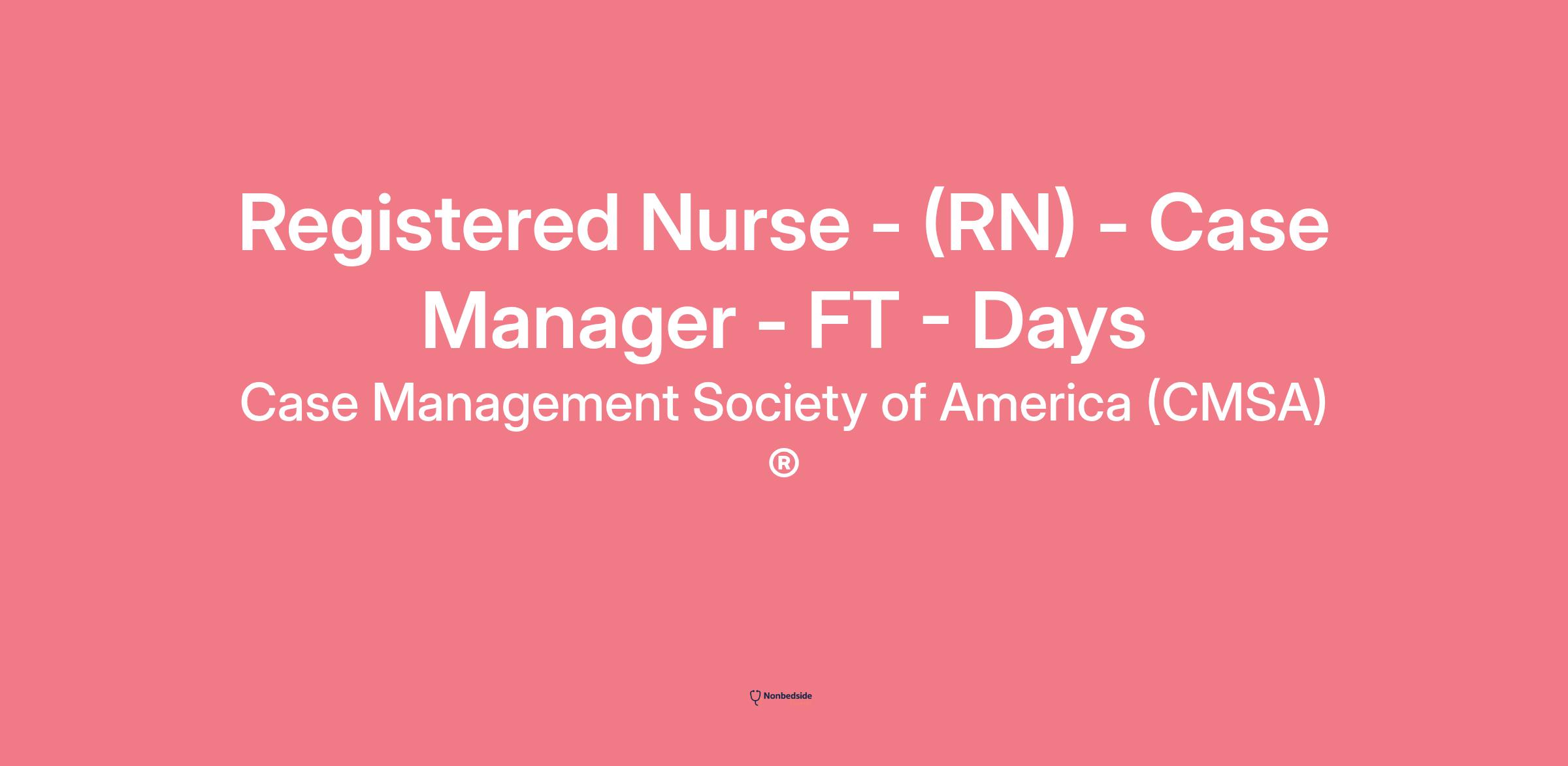 Registered Nurse - (RN) - Case Manager - FT - Days

Case Management Society of America (CMSA) ®

Nonbedside